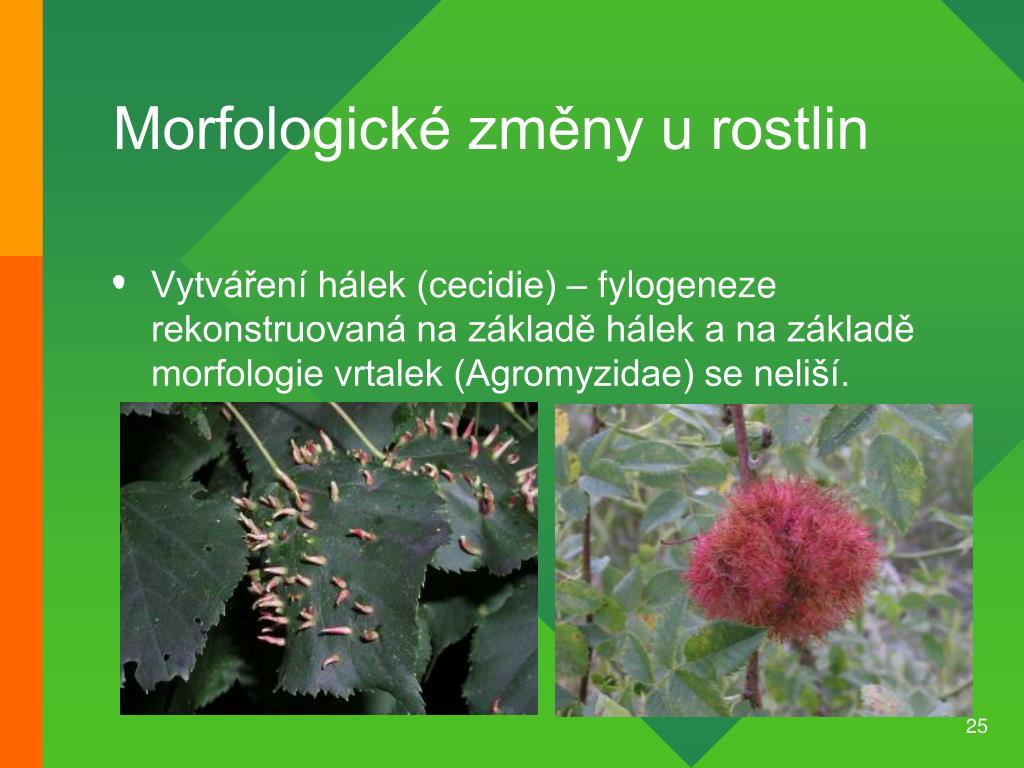 Morfologické změny u rostlin

• Vytváření hálek (cecidie) – fylogeneze rekonstruovaná na základě hálek a na základě morfologie vrtalek (Agromyzidae) se neliší.

25